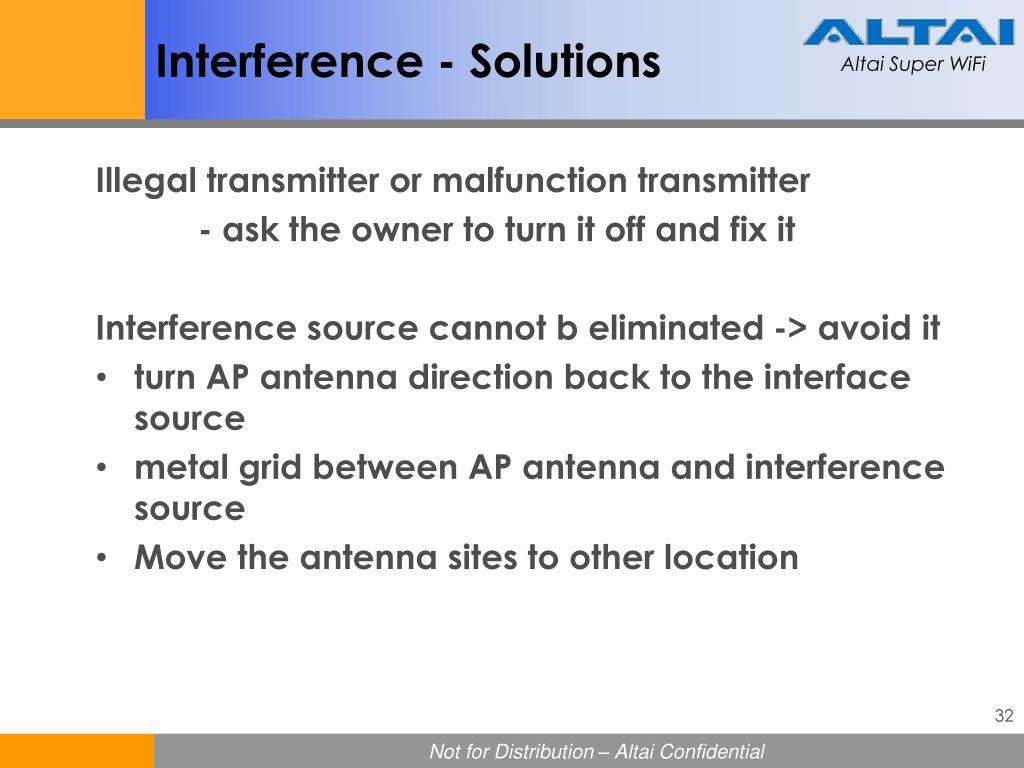 Interference - Solutions

ALTAI
Altai Super WiFi

Illegal transmitter or malfunction transmitter
- ask the owner to turn it off and fix it

Interference source cannot b eliminated -> avoid it
• turn AP antenna direction back to the interface source
• metal grid between AP antenna and interference source
• Move the antenna sites to other location

32

Not for Distribution – Altai Confidential